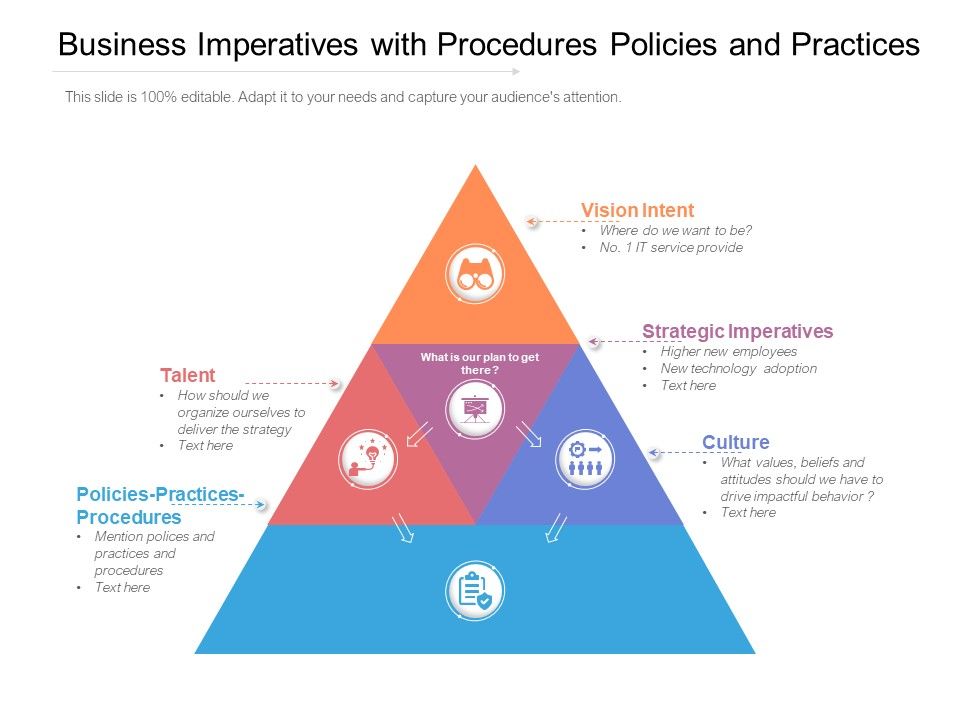 Business Imperatives with Procedures Policies and Practices

This slide is 100% editable. Adapt it to your needs and capture your audience's attention.

Vision Intent
• Where do we want to be?
• No. 1 IT service provide

Strategic Imperatives
• Higher new employees
• New technology adoption
• Text here

What is our plan to get there?

Talent
• How should we organize ourselves to deliver the strategy
• Text here

Culture
• What values, beliefs and attitudes should we have to drive impactful behavior ?
• Text here

Policies-Practices-Procedures
• Mention polices and practices and procedures
• Text here